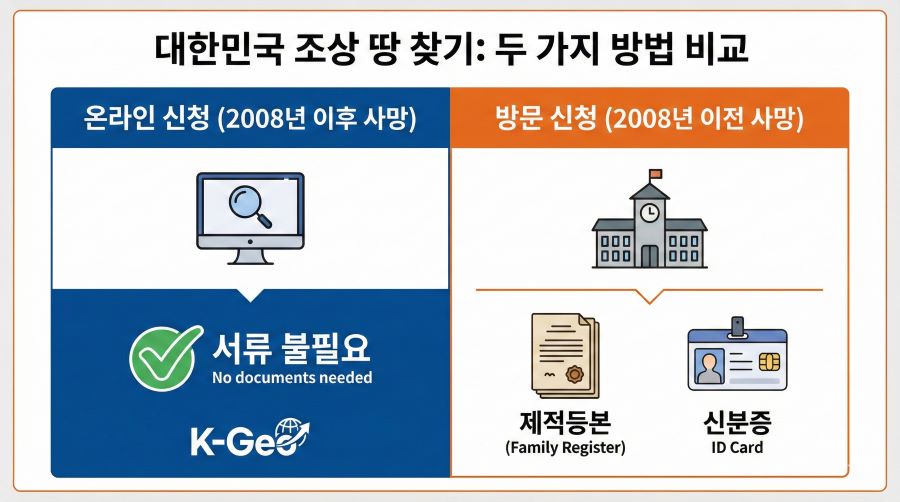 대한민국 조상 땅 찾기: 두 가지 방법 비교

온라인 신청 (2008년 이후 사망)

서류 불필요
No documents needed

K-Geo

방문 신청 (2008년 이전 사망)

제적등본
(Family Register)

신분증
ID Card